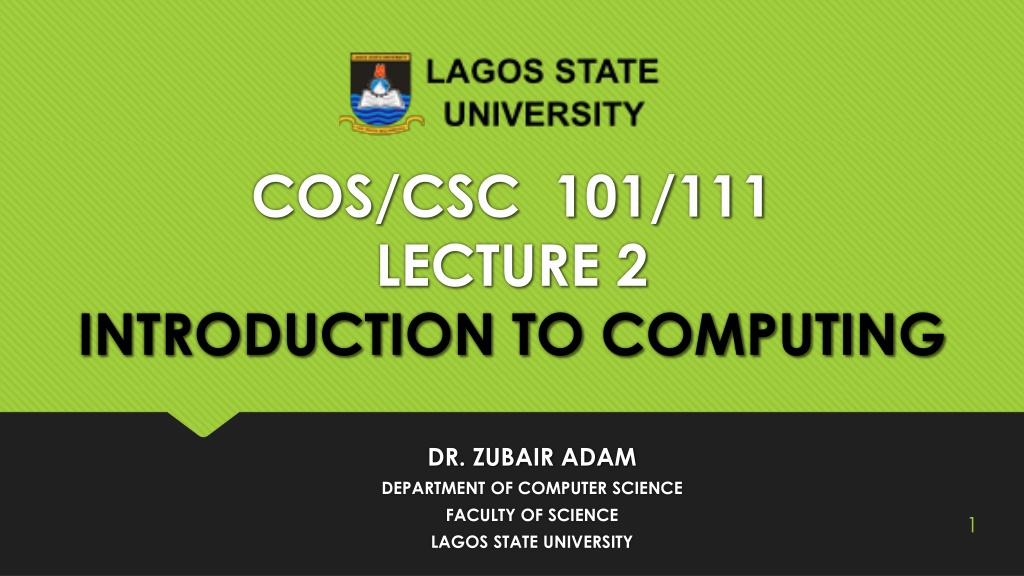 LAGOS STATE UNIVERSITY

COS/CSC 101/111
LECTURE 2
INTRODUCTION TO COMPUTING

DR. ZUBAIR ADAM
DEPARTMENT OF COMPUTER SCIENCE
FACULTY OF SCIENCE
LAGOS STATE UNIVERSITY

1